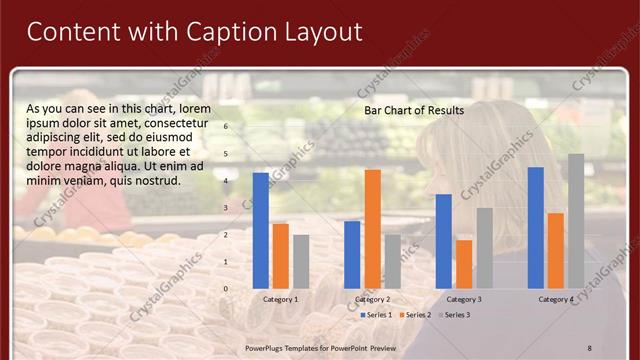 Content with Caption Layout

As you can see in this chart, lorem ipsum dolor sit amet, consectetur adipiscing elit, sed do eiusmod tempor incididunt ut labore et dolore magna aliqua. Ut enim ad minim veniam, quis nostrud.

Bar Chart of Results

6
5
4
3
2
1
0

Category 1
Category 2
Category 3
Category 4

Series 1 Series 2 Series 3

CrystalGraphics

PowerPlugs Templates for PowerPoint Preview

8